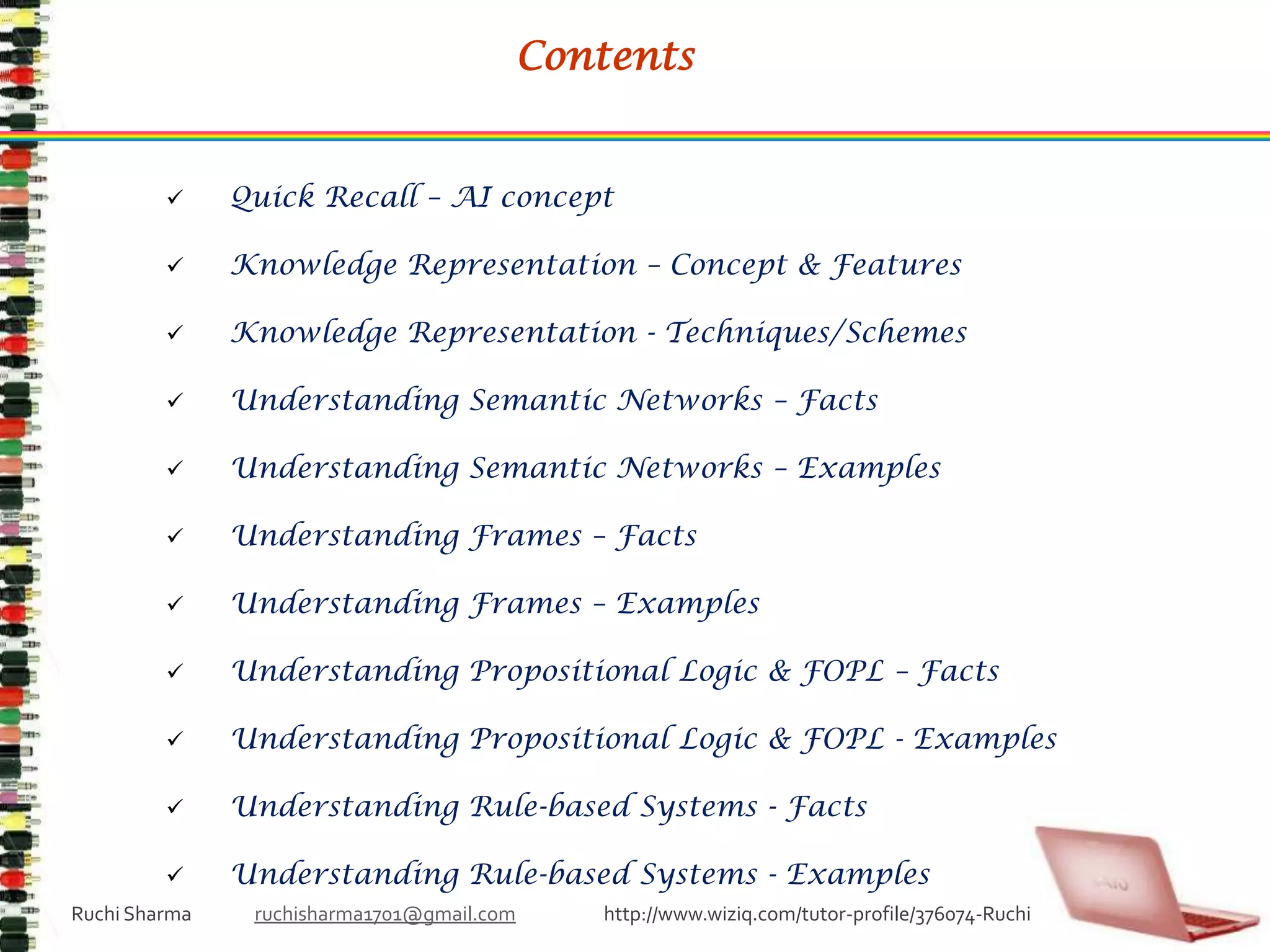 Contents

✓ Quick Recall – AI concept

✓ Knowledge Representation – Concept & Features

✓ Knowledge Representation - Techniques/Schemes

✓ Understanding Semantic Networks – Facts

✓ Understanding Semantic Networks – Examples

✓ Understanding Frames – Facts

✓ Understanding Frames – Examples

✓ Understanding Propositional Logic & FOPL – Facts

✓ Understanding Propositional Logic & FOPL - Examples

✓ Understanding Rule-based Systems - Facts

✓ Understanding Rule-based Systems - Examples

Ruchi Sharma ruchisharma1701@gmail.com http://www.wiziq.com/tutor-profile/376074-Ruchi